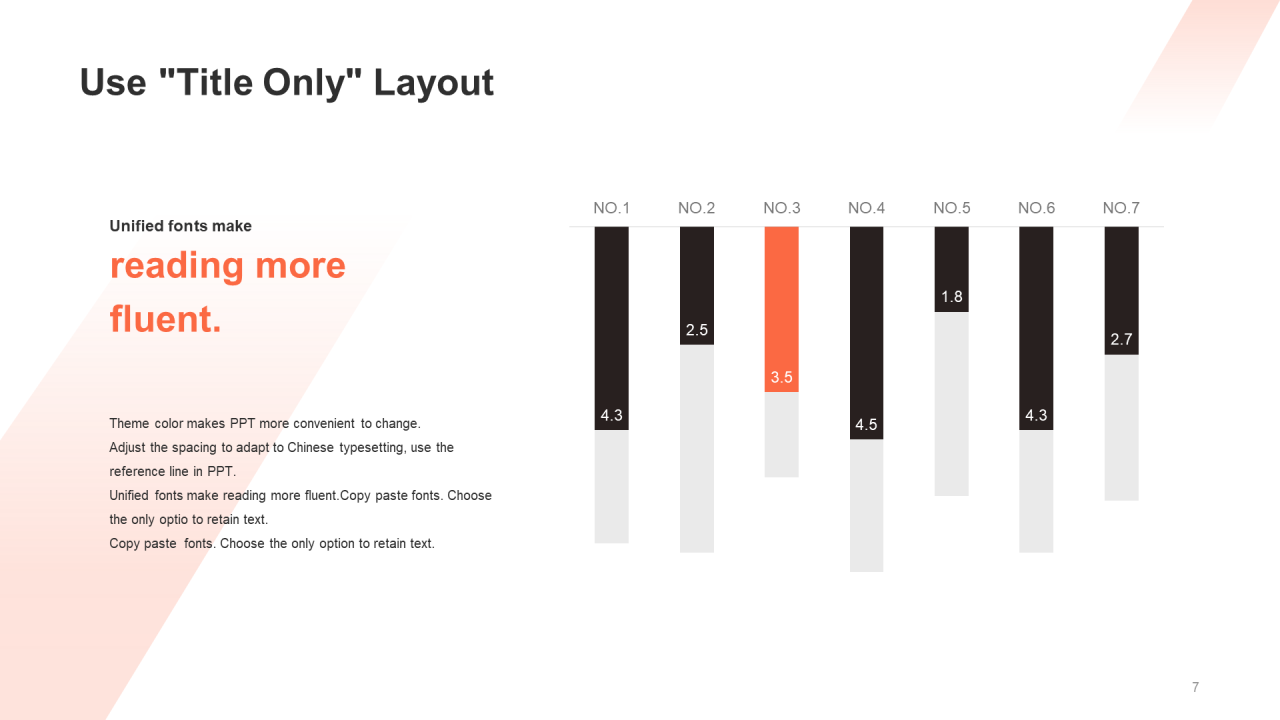 Use "Title Only" Layout

Unified fonts make
reading more fluent.

Theme color makes PPT more convenient to change.
Adjust the spacing to adapt to Chinese typesetting, use the reference line in PPT.
Unified fonts make reading more fluent.Copy paste fonts. Choose the only optio to retain text.
Copy paste fonts. Choose the only option to retain text.

NO.1 NO.2 NO.3 NO.4 NO.5 NO.6 NO.7

4.3
2.5
3.5
4.5
1.8
4.3
2.7

7